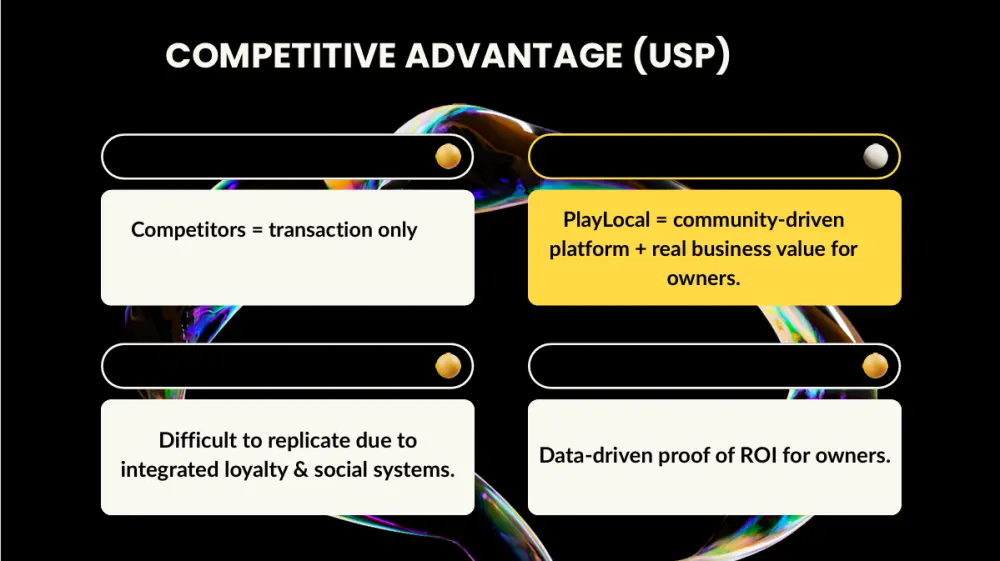 COMPETITIVE ADVANTAGE (USP)

Competitors = transaction only

PlayLocal = community-driven platform + real business value for owners.

Difficult to replicate due to integrated loyalty & social systems.

Data-driven proof of ROI for owners.